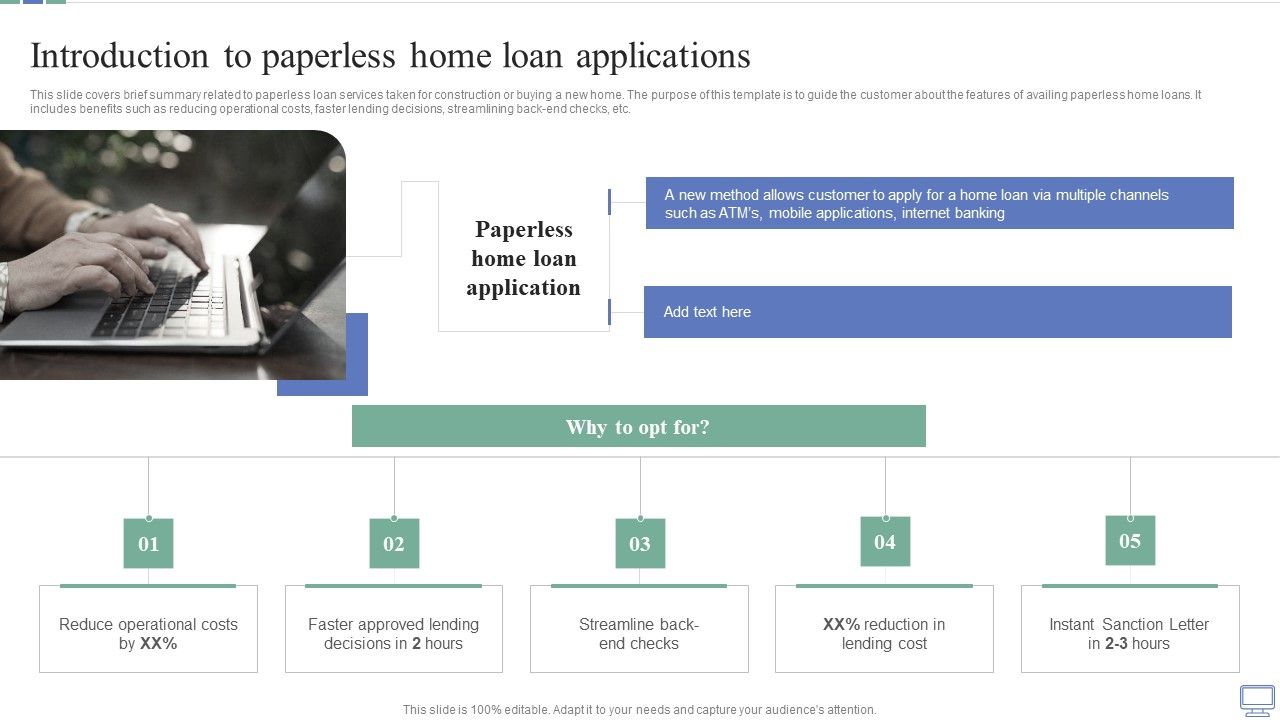 Introduction to paperless home loan applications

This slide covers brief summary related to paperless loan services taken for construction or buying a new home. The purpose of this template is to guide the customer about the features of availing paperless home loans. It includes benefits such as reducing operational costs, faster lending decisions, streamlining back-end checks, etc.

Paperless home loan application

A new method allows customer to apply for a home loan via multiple channels such as ATM's, mobile applications, internet banking

Add text here

Why to opt for?

01
Reduce operational costs by XX%

02
Faster approved lending decisions in 2 hours

03
Streamline back-end checks

04
XX% reduction in lending cost

05
Instant Sanction Letter in 2-3 hours

This slide is 100% editable. Adapt it to your needs and capture your audience's attention.